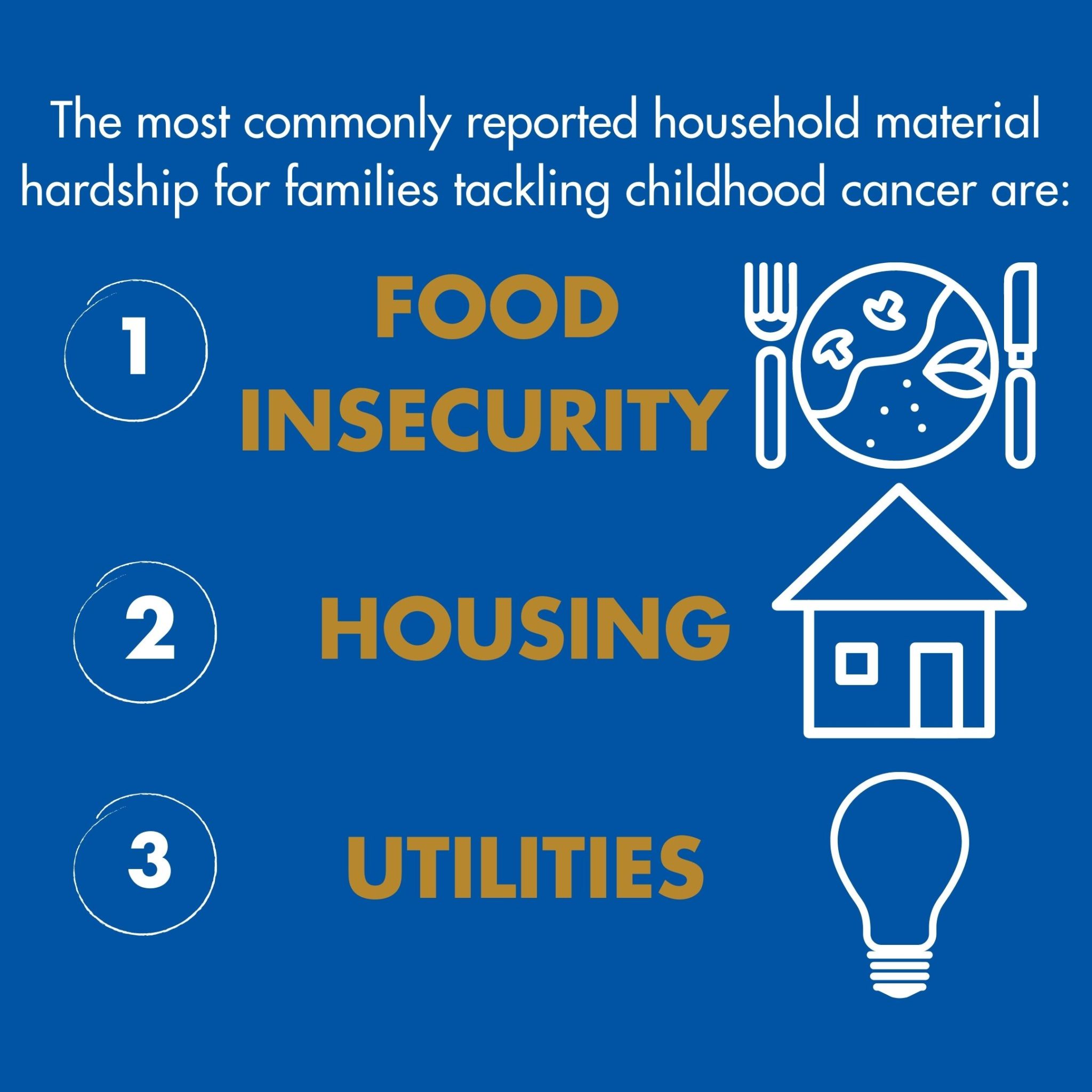 The most commonly reported household material hardship for families tackling childhood cancer are:

1 FOOD INSECURITY

2 HOUSING

3 UTILITIES